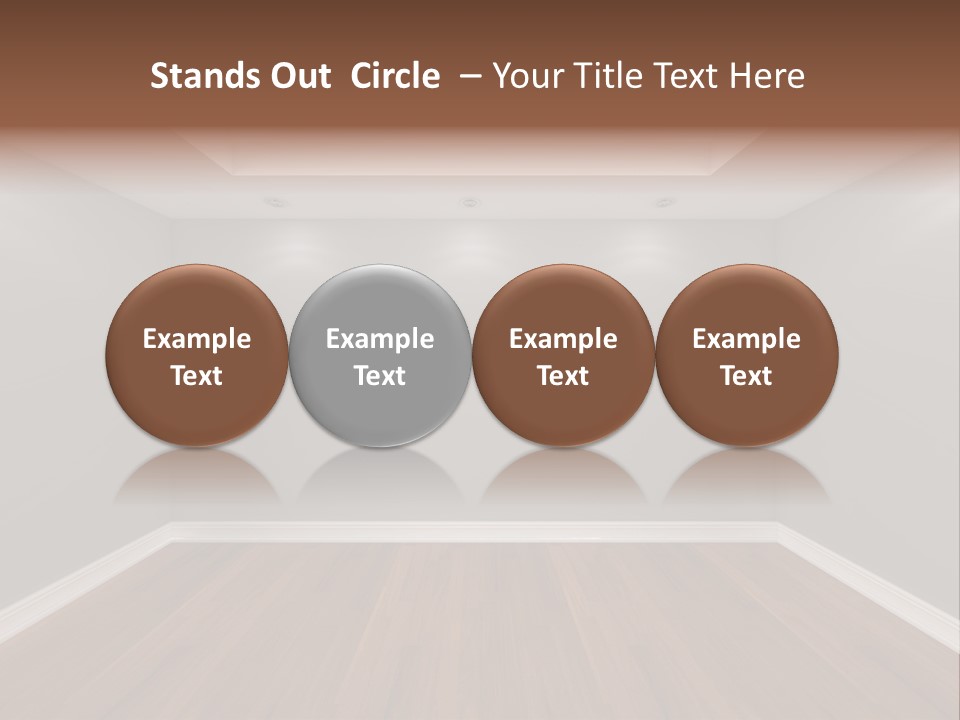 Stands Out Circle – Your Title Text Here

Example Text

Example Text

Example Text

Example Text